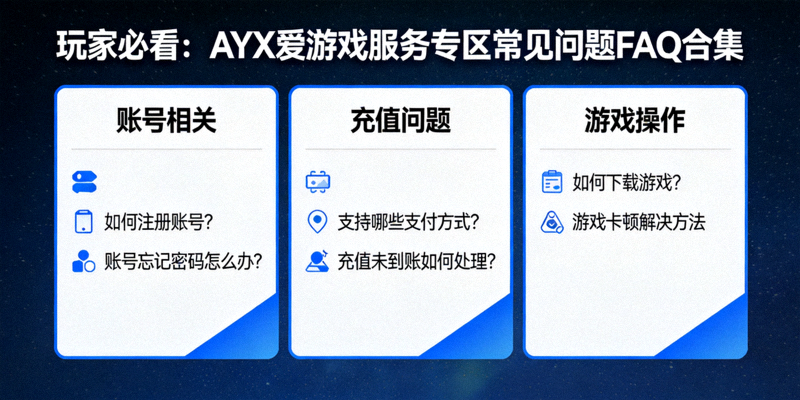 玩家必看：AYX爱游戏服务专区常见问题FAQ合集

账号相关

如何注册账号？

账号忘记密码怎么办？

充值问题

支持哪些支付方式？

充值未到账如何处理？

游戏操作

如何下载游戏？

游戏卡顿解决方法